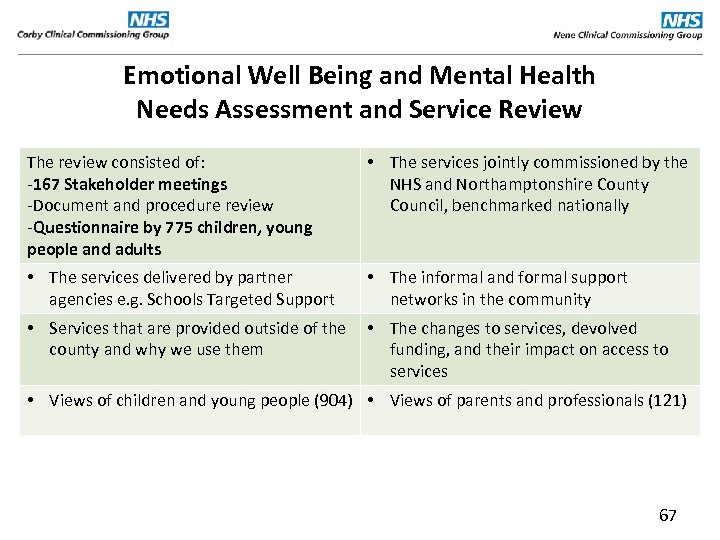 NHS
Corby Clinical Commissioning Group

NHS
Nene Clinical Commissioning Group

Emotional Well Being and Mental Health Needs Assessment and Service Review

| The review consisted of: -167 Stakeholder meetings -Document and procedure review -Questionnaire by 775 children, young people and adults | • The services jointly commissioned by the NHS and Northamptonshire County Council, benchmarked nationally |
|---|---|
| • The services delivered by partner agencies e.g. Schools Targeted Support | • The informal and formal support networks in the community |
| • Services that are provided outside of the county and why we use them | • The changes to services, devolved funding, and their impact on access to services |
| • Views of children and young people (904) | • Views of parents and professionals (121) |

67